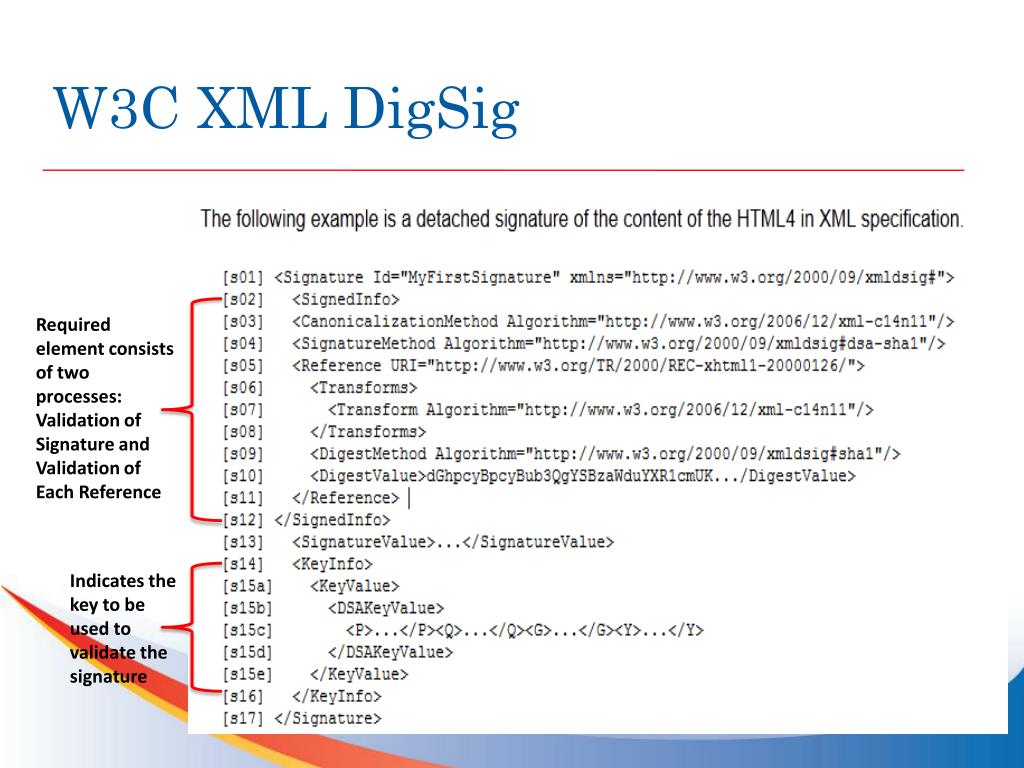 W3C XML DigSig

The following example is a detached signature of the content of the HTML4 in XML specification.

Required element consists of two processes: Validation of Signature and Validation of Each Reference

Indicates the key to be used to validate the signature

[s01] <Signature Id="MyFirstSignature" xmlns="http://www.w3.org/2000/09/xmldsig#">
[s02] <SignedInfo>
[s03] <CanonicalizationMethod Algorithm="http://www.w3.org/2006/12/xml-c14n11"/>
[s04] <SignatureMethod Algorithm="http://www.w3.org/2000/09/xmldsig#dsa-sha1"/>
[s05] <Reference URI="http://www.w3.org/TR/2000/REC-xhtml1-20000126/">
[s06] <Transforms>
[s07] <Transform Algorithm="http://www.w3.org/2006/12/xml-c14n11"/>
[s08] </Transforms>
[s09] <DigestMethod Algorithm="http://www.w3.org/2000/09/xmldsig#sha1"/>
[s10] <DigestValue>dGhpcyBpcyBub3QgYSBzaWduYXR1cmUK.../DigestValue>
[s11] </Reference>
[s12] </SignedInfo>
[s13] <SignatureValue>...</SignatureValue>
[s14] <KeyInfo>
[s15a] <KeyValue>
[s15b] <DSAKeyValue>
[s15c] <P>...</P><Q>...</Q><G>...</G><Y>...</Y>
[s15d] </DSAKeyValue>
[s15e] </KeyValue>
[s16] </KeyInfo>
[s17] </Signature>